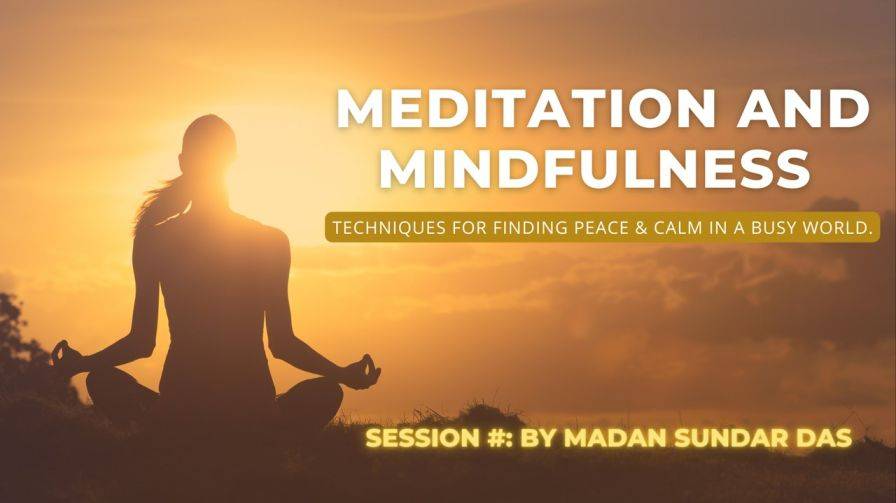 MEDITATION AND MINDFULNESS

TECHNIQUES FOR FINDING PEACE & CALM IN A BUSY WORLD.

SESSION #: BY MADAN SUNDAR DAS